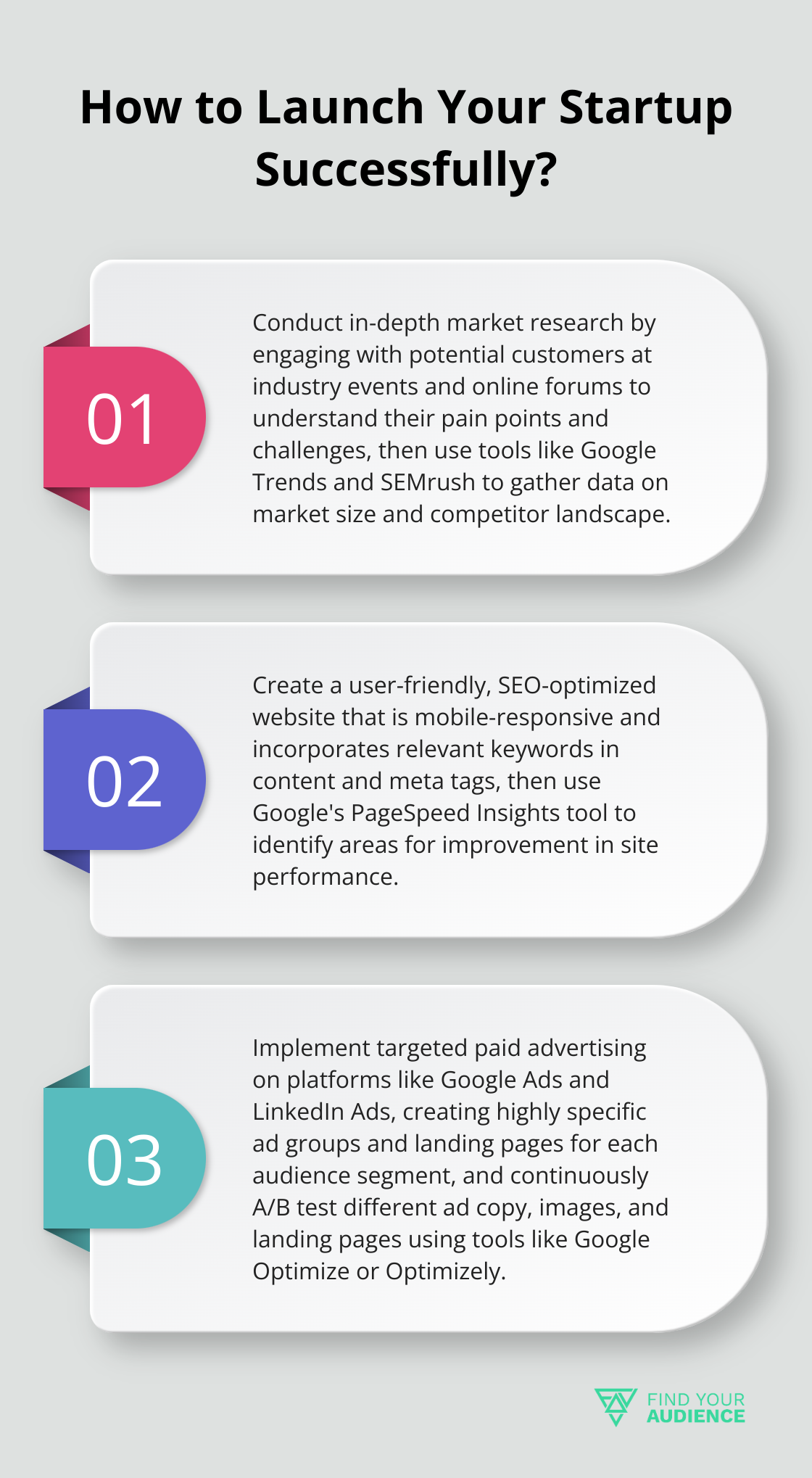 How to Launch Your Startup Successfully?

01

Conduct in-depth market research by engaging with potential customers at industry events and online forums to understand their pain points and challenges, then use tools like Google Trends and SEMrush to gather data on market size and competitor landscape.

02

Create a user-friendly, SEO-optimized website that is mobile-responsive and incorporates relevant keywords in content and meta tags, then use Google's PageSpeed Insights tool to identify areas for improvement in site performance.

03

Implement targeted paid advertising on platforms like Google Ads and LinkedIn Ads, creating highly specific ad groups and landing pages for each audience segment, and continuously A/B test different ad copy, images, and landing pages using tools like Google Optimize or Optimizely.

FIND YOUR AUDIENCE